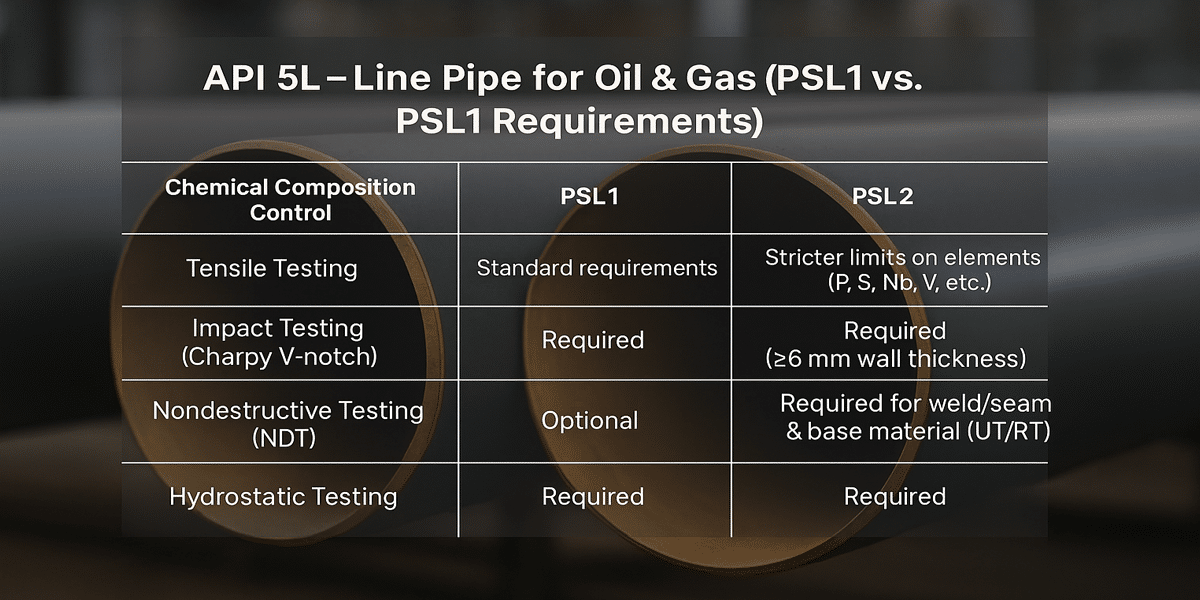 API 5L – Line Pipe for Oil & Gas (PSL1 vs. PSL1 Requirements)

| Chemical Composition Control | PSL1 | PSL2 |
|---|---|---|
| Tensile Testing | Standard requirements | Stricter limits on elements (P, S, Nb, V, etc.) |
| Impact Testing (Charpy V-notch) | Required | Required (≥6 mm wall thickness) |
| Nondestructive Testing (NDT) | Optional | Required for weld/seam & base material (UT/RT) |
| Hydrostatic Testing | Required | Required |